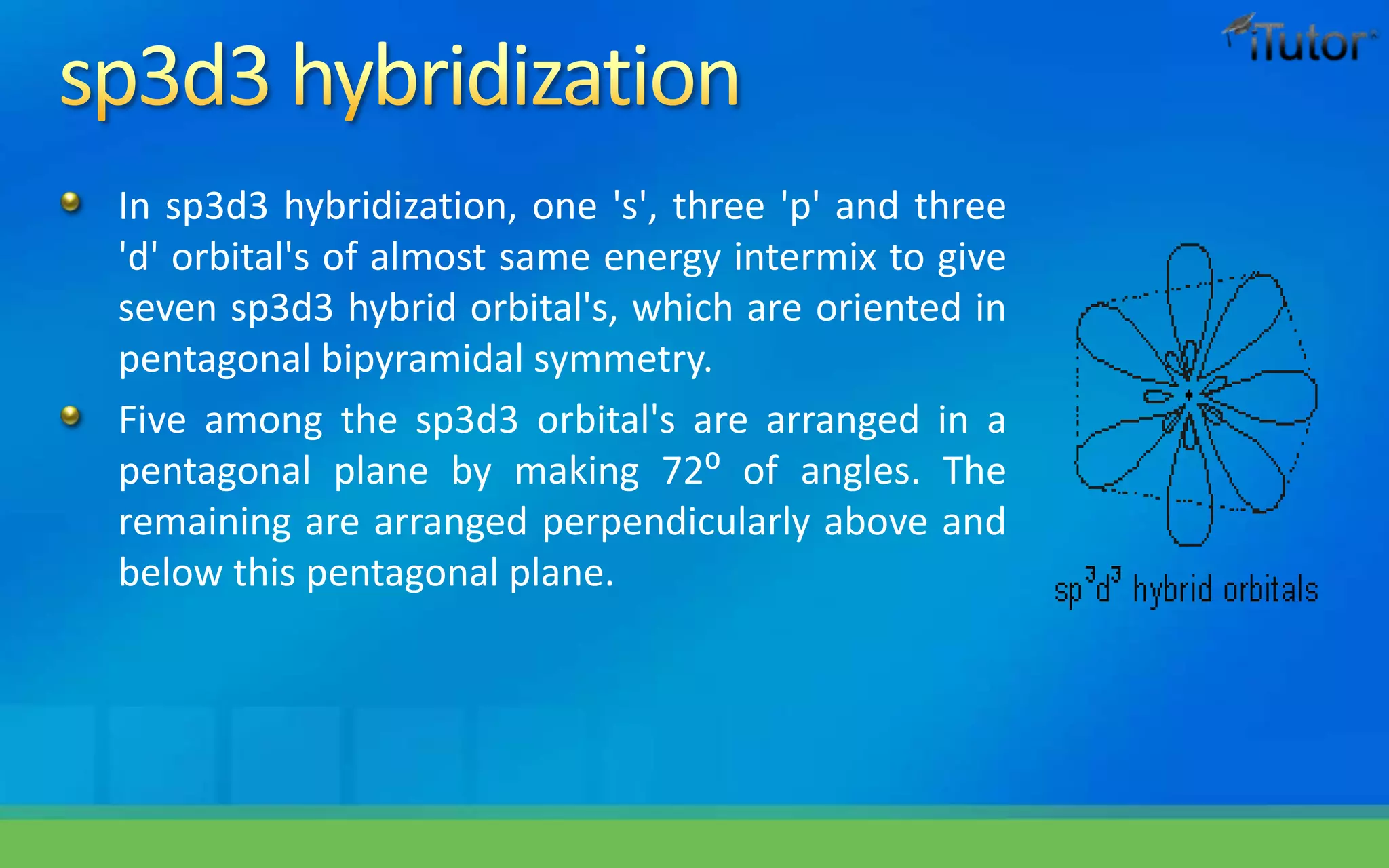 iTutor

sp3d3 hybridization

In sp3d3 hybridization, one 's', three 'p' and three 'd' orbital's of almost same energy intermix to give seven sp3d3 hybrid orbital's, which are oriented in pentagonal bipyramidal symmetry.

Five among the sp3d3 orbital's are arranged in a pentagonal plane by making $72^o$ of angles. The remaining are arranged perpendicularly above and below this pentagonal plane.

$sp^3d^3$ hybrid orbitals